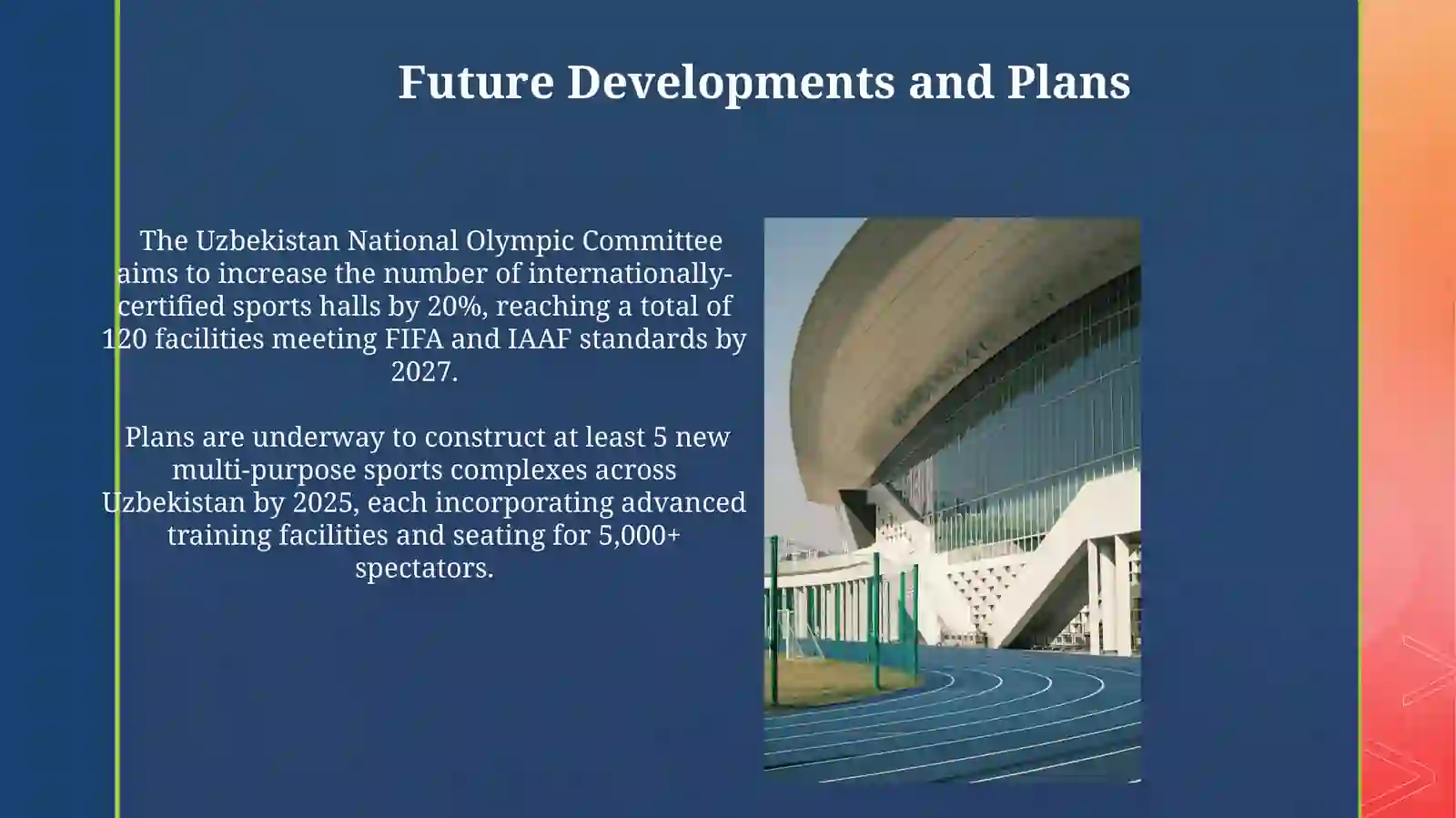 Future Developments and Plans

The Uzbekistan National Olympic Committee aims to increase the number of internationally-certified sports halls by 20%, reaching a total of 120 facilities meeting FIFA and IAAF standards by 2027.

Plans are underway to construct at least 5 new multi-purpose sports complexes across Uzbekistan by 2025, each incorporating advanced training facilities and seating for 5,000+ spectators.